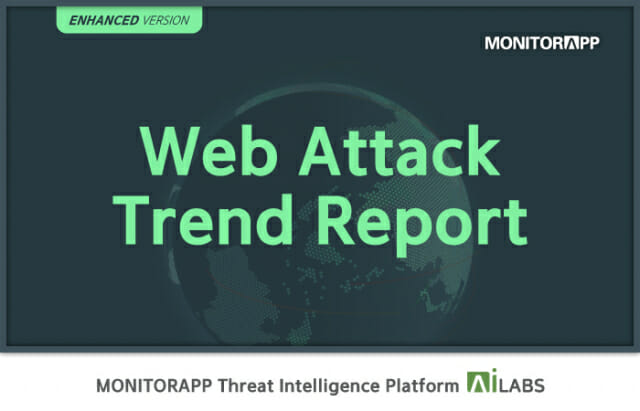 ENHANCED VERSION

MONITORAPP

Web Attack Trend Report

MONITORAPP Threat Intelligence Platform AiLABS